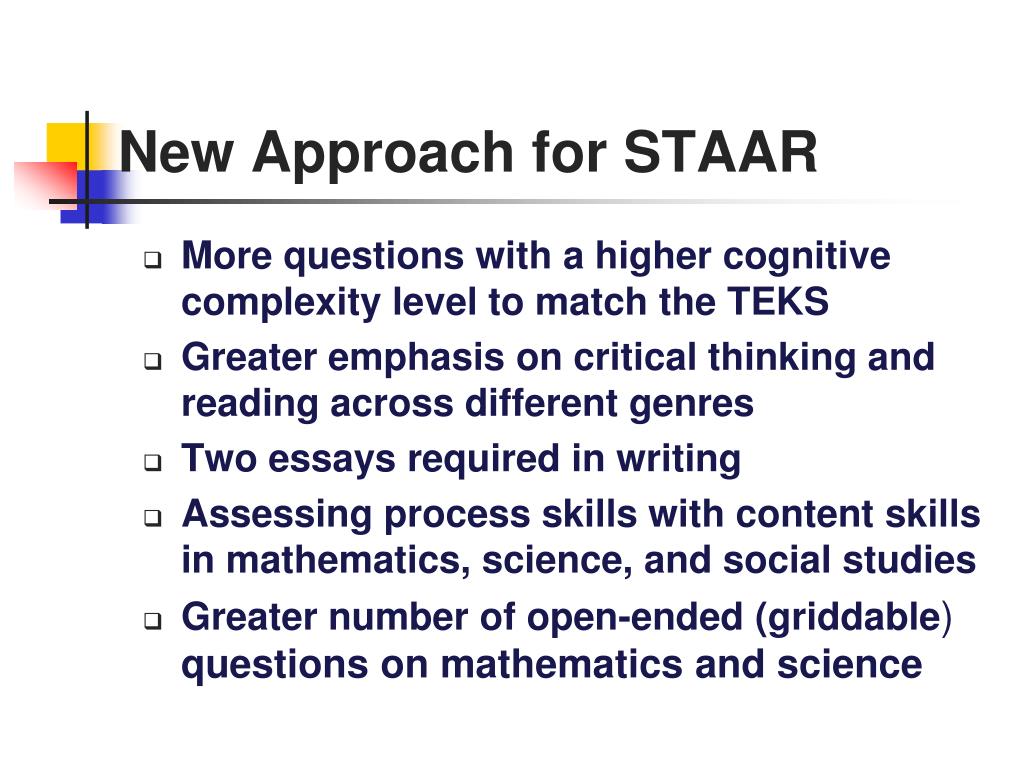 New Approach for STAAR

- More questions with a higher cognitive complexity level to match the TEKS
- Greater emphasis on critical thinking and reading across different genres
- Two essays required in writing
- Assessing process skills with content skills in mathematics, science, and social studies
- Greater number of open-ended (griddable) questions on mathematics and science